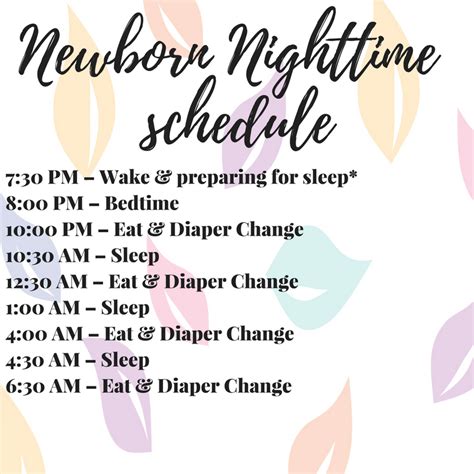 Newborn Nighttime schedule

7:30 PM – Wake & preparing for sleep*
8:00 PM – Bedtime
10:00 PM – Eat & Diaper Change
10:30 AM – Sleep
12:30 AM – Eat & Diaper Change
1:00 AM – Sleep
4:00 AM – Eat & Diaper Change
4:30 AM – Sleep
6:30 AM – Eat & Diaper Change